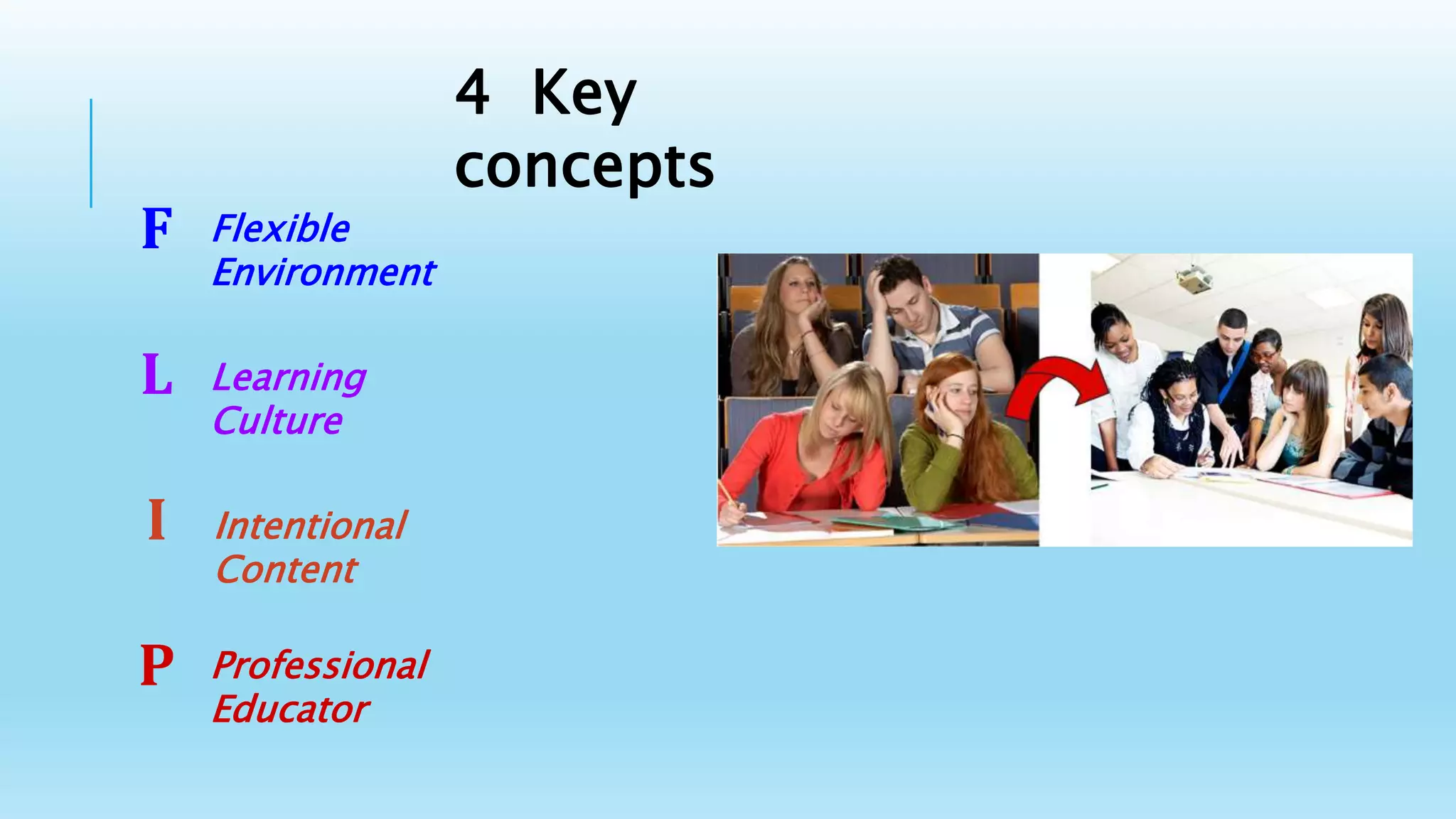 4 Key concepts

F Flexible Environment

L Learning Culture

I Intentional Content

P Professional Educator